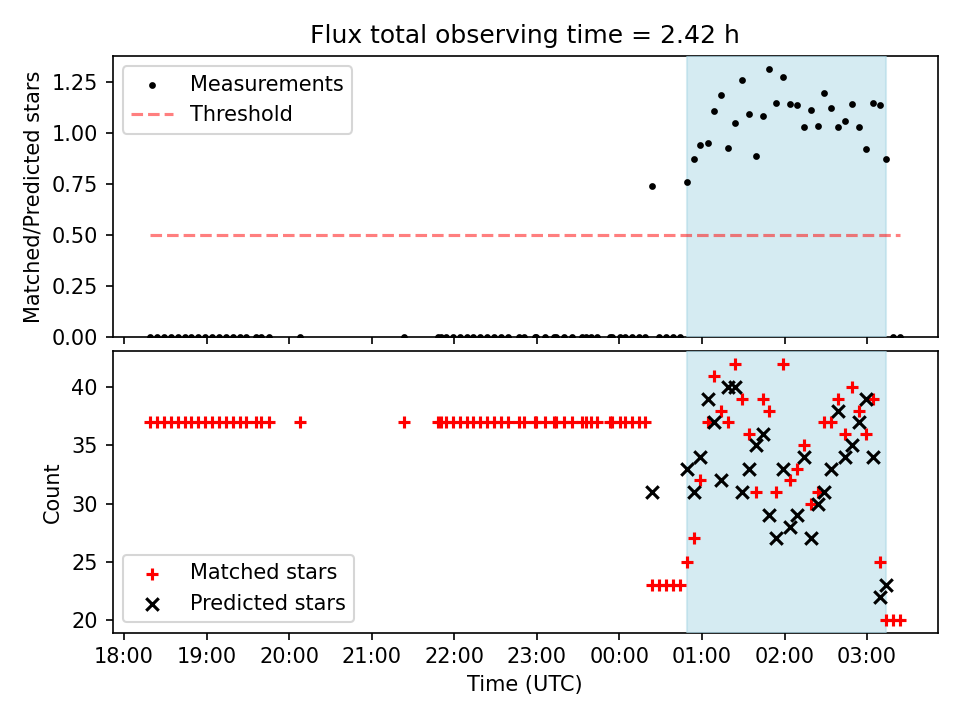 Flux total observing time = 2.42 h

Matched/Predicted stars

1.25
1.00
0.75
0.50
0.25
0.00

Measurements
Threshold

Count

40
35
30
25
20

Matched stars
Predicted stars

18:00 19:00 20:00 21:00 22:00 23:00 00:00 01:00 02:00 03:00

Time (UTC)